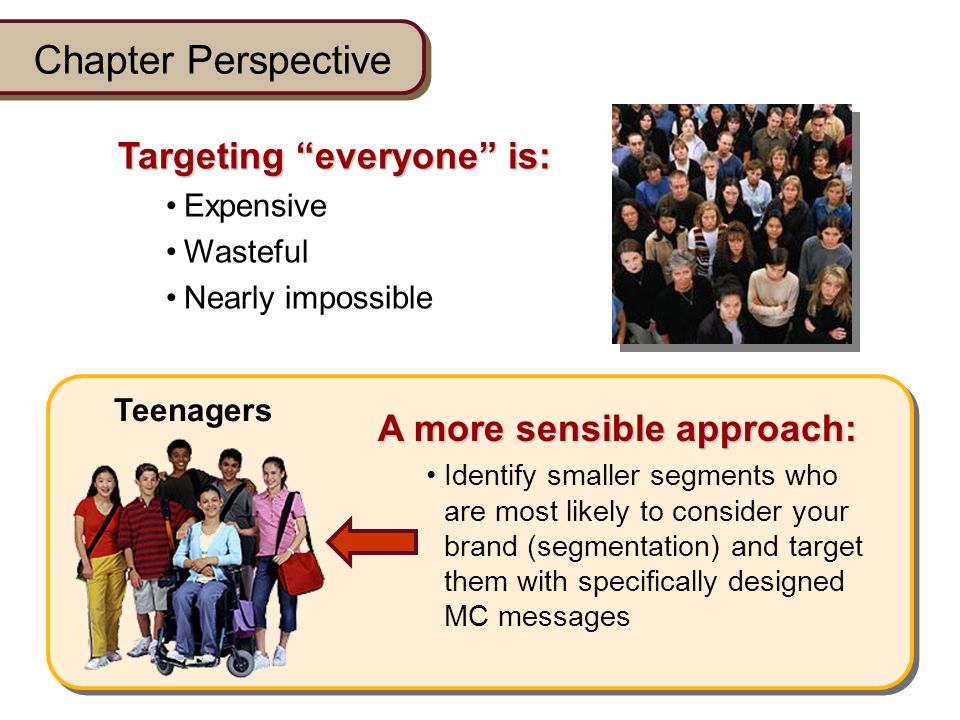 Chapter Perspective

Targeting “everyone” is:

• Expensive
• Wasteful
• Nearly impossible

Teenagers

A more sensible approach:

• Identify smaller segments who are most likely to consider your brand (segmentation) and target them with specifically designed MC messages